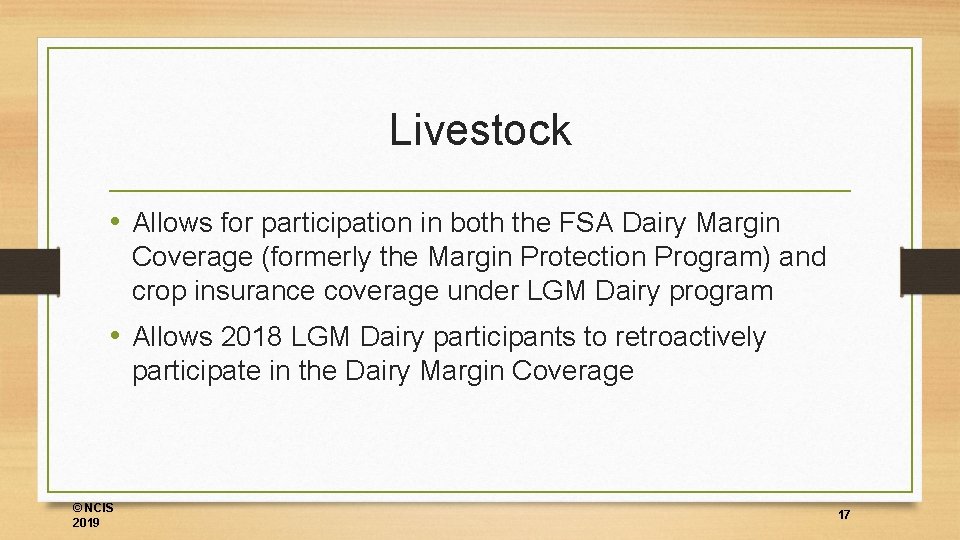 Livestock

• Allows for participation in both the FSA Dairy Margin Coverage (formerly the Margin Protection Program) and crop insurance coverage under LGM Dairy program

• Allows 2018 LGM Dairy participants to retroactively participate in the Dairy Margin Coverage

©NCIS 2019

17